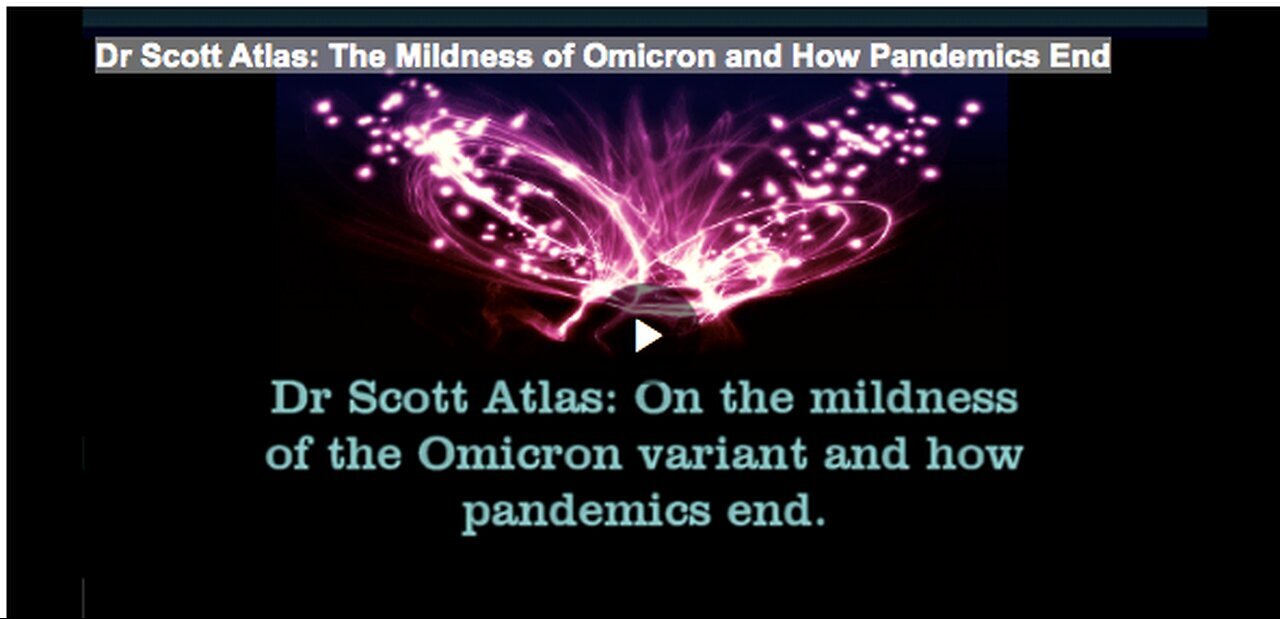 Dr Scott Atlas: The Mildness of Omicron and How Pandemics End

Dr Scott Atlas: On the mildness of the Omicron variant and how pandemics end.